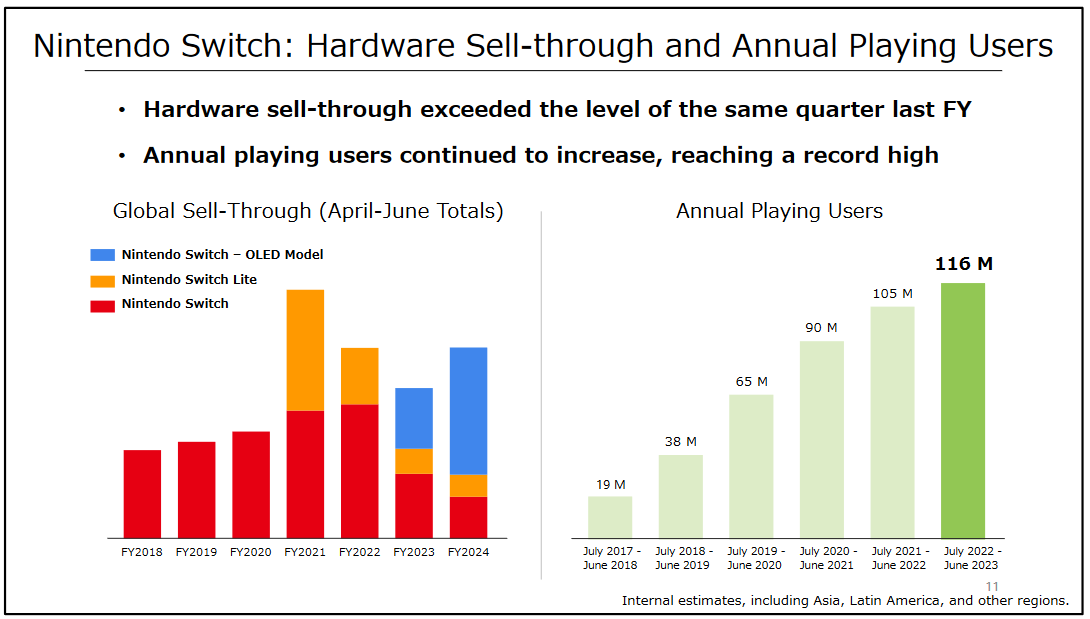 Nintendo Switch: Hardware Sell-through and Annual Playing Users

• Hardware sell-through exceeded the level of the same quarter last FY

• Annual playing users continued to increase, reaching a record high

Global Sell-Through (April-June Totals)

Nintendo Switch – OLED Model
Nintendo Switch Lite
Nintendo Switch

FY2018 FY2019 FY2020 FY2021 FY2022 FY2023 FY2024

Annual Playing Users

19 M
38 M
65 M
90 M
105 M
116 M

July 2017 - June 2018
July 2018 - June 2019
July 2019 - June 2020
July 2020 - June 2021
July 2021 - June 2022
July 2022 - June 2023

11

Internal estimates, including Asia, Latin America, and other regions.